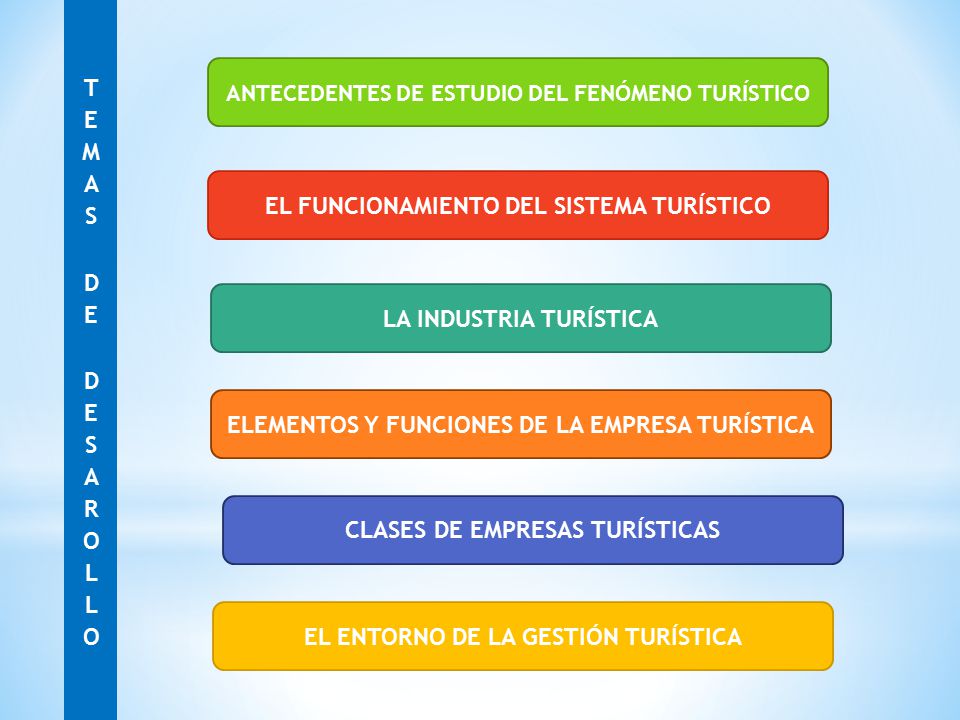 TEMAS DE DESAROLLO

ANTECEDENTES DE ESTUDIO DEL FENÓMENO TURÍSTICO

EL FUNCIONAMIENTO DEL SISTEMA TURÍSTICO

LA INDUSTRIA TURÍSTICA

ELEMENTOS Y FUNCIONES DE LA EMPRESA TURÍSTICA

CLASES DE EMPRESAS TURÍSTICAS

EL ENTORNO DE LA GESTIÓN TURÍSTICA